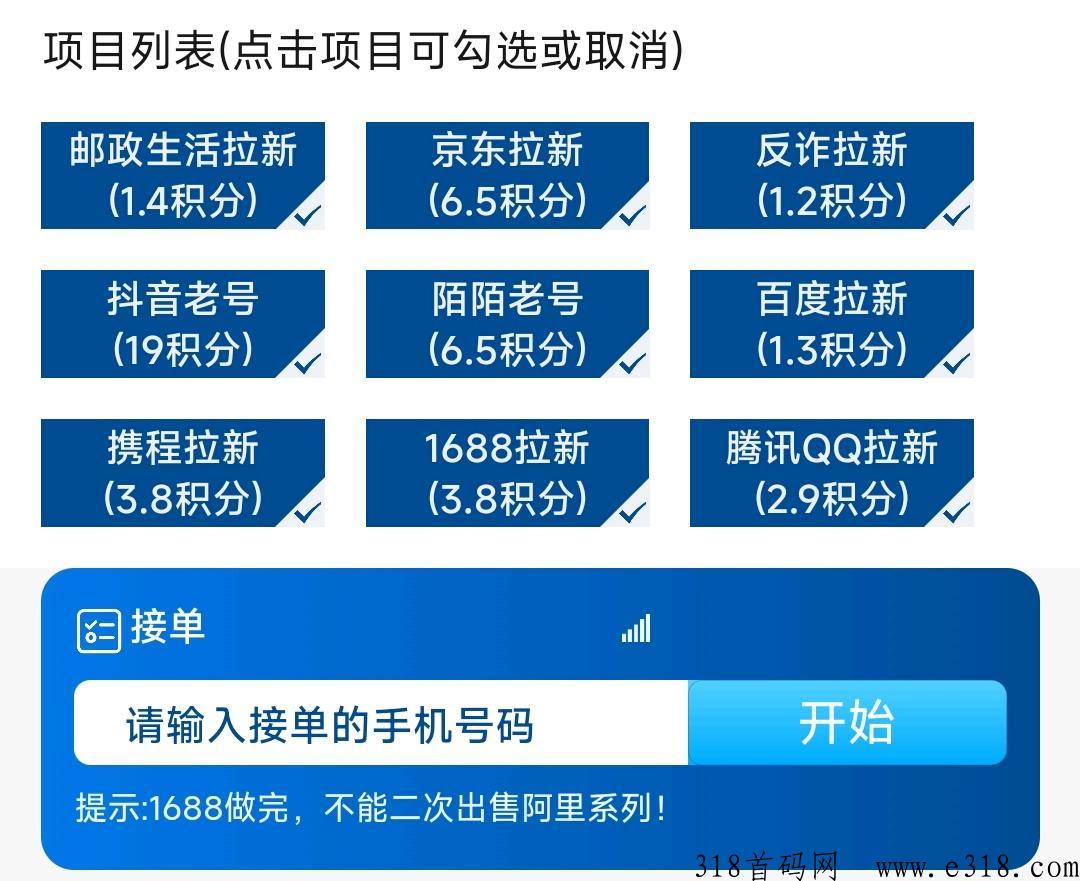 项目列表(点击项目可勾选或取消)

邮政生活拉新 (1.4积分)

京东拉新 (6.5积分)

反诈拉新 (1.2积分)

抖音老号 (19积分)

陌陌老号 (6.5积分)

百度拉新 (1.3积分)

携程拉新 (3.8积分)

1688拉新 (3.8积分)

腾讯QQ拉新 (2.9积分)

接单

请输入接单的手机号码

开始

提示:1688做完，不能二次出售阿里系列!

318首码网 www.e318.com